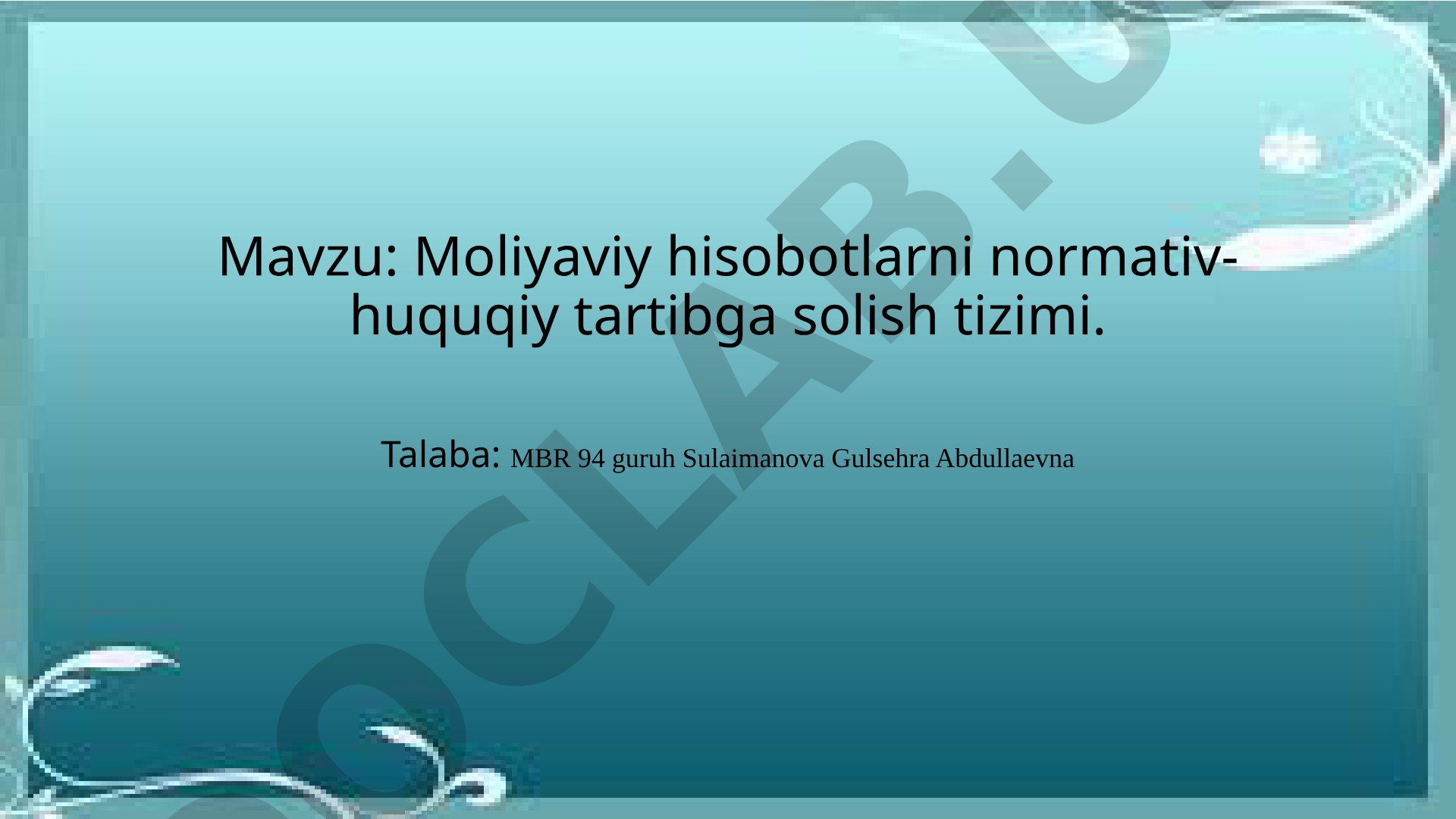 Mavzu: Moliyaviy hisobotlarni normativ-huquqiy tartibga solish tizimi.

Talaba: MBR 94 guruh Sulaimanova Gulsehra Abdullaevna

OCLAB.U